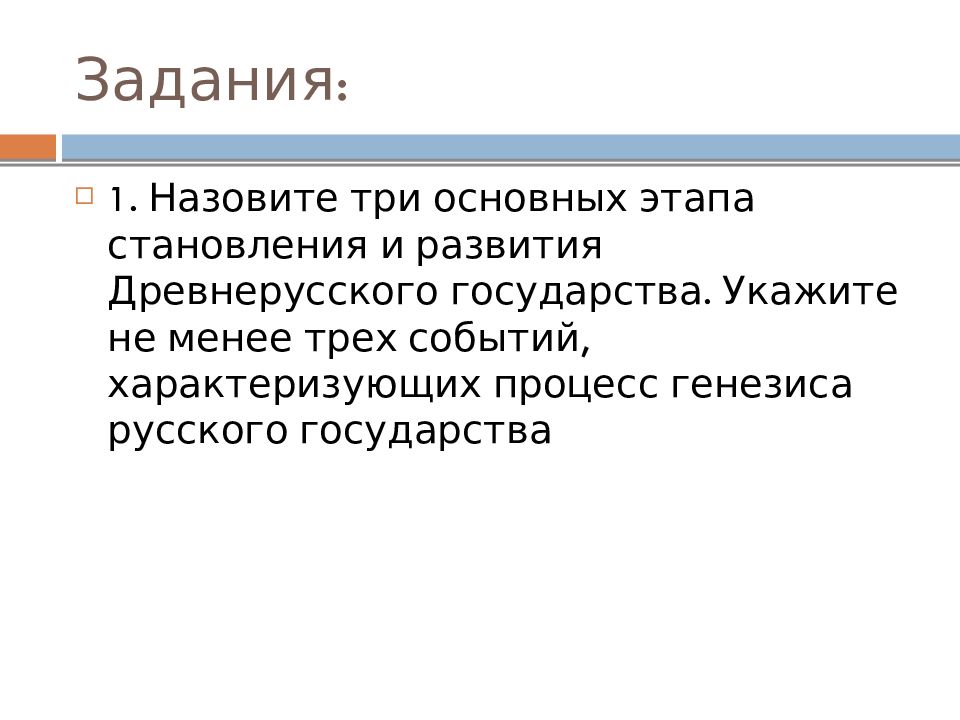 Задания:

1. Назовите три основных этапа становления и развития Древнерусского государства. Укажите не менее трех событий, характеризующих процесс генезиса русского государства